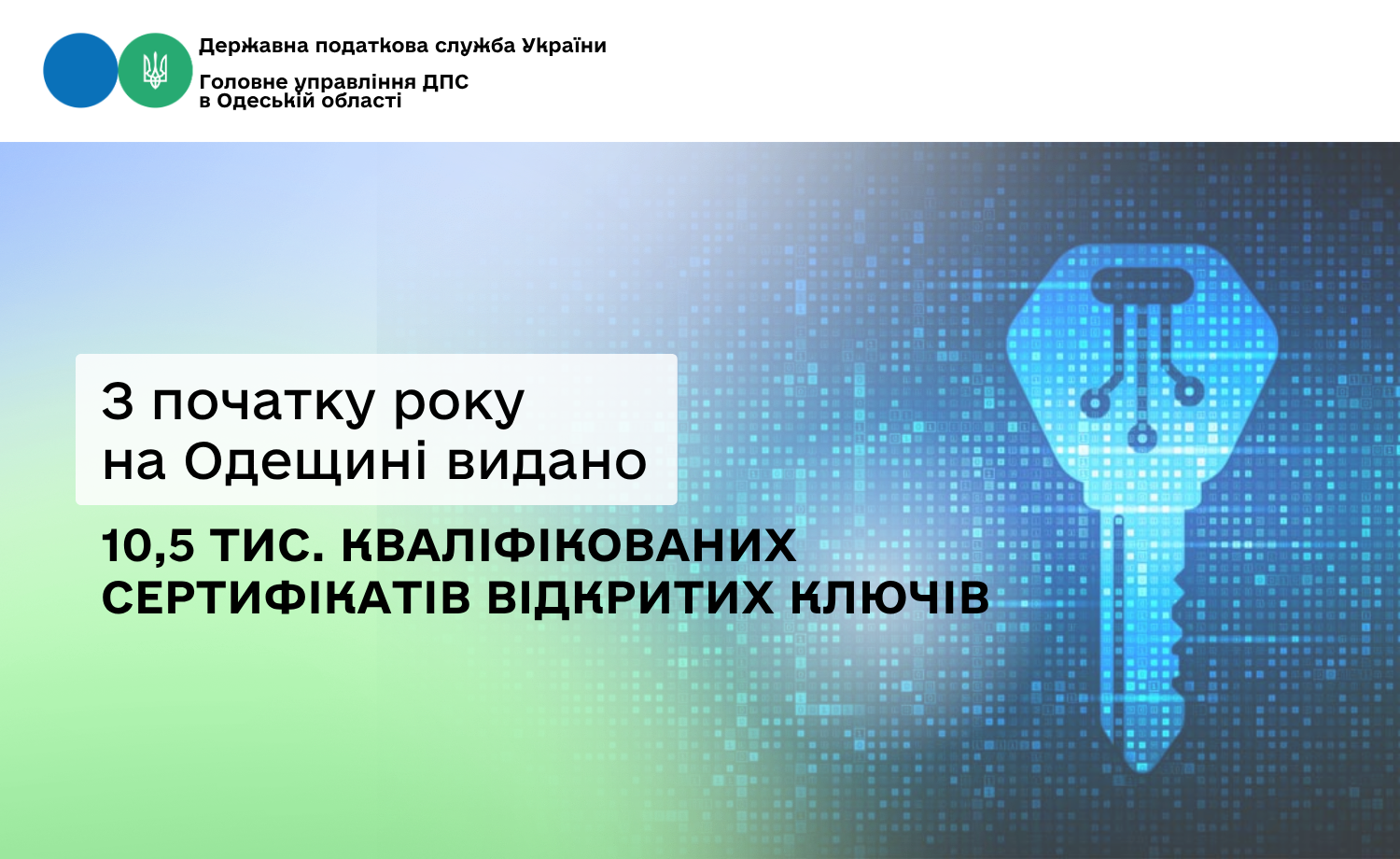 Державна податкова служба України

Головне управління ДПС
в Одеській області

З початку року
на Одещині видано

10,5 ТИС. КВАЛІФІКОВАНИХ
СЕРТИФІКАТІВ ВІДКРИТИХ КЛЮЧІВ